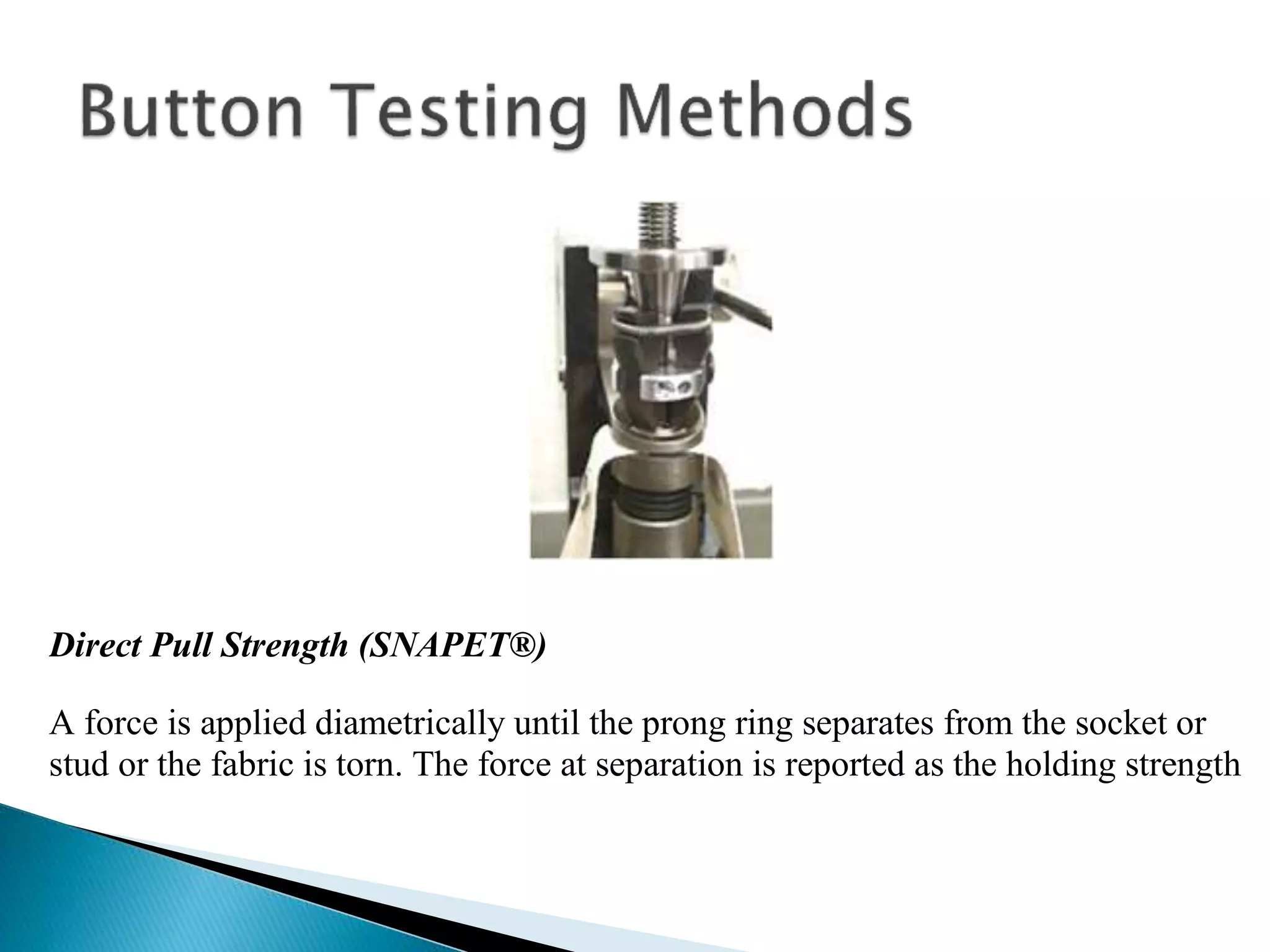 Button Testing Methods

Direct Pull Strength (SNAPET®)

A force is applied diametrically until the prong ring separates from the socket or stud or the fabric is torn. The force at separation is reported as the holding strength